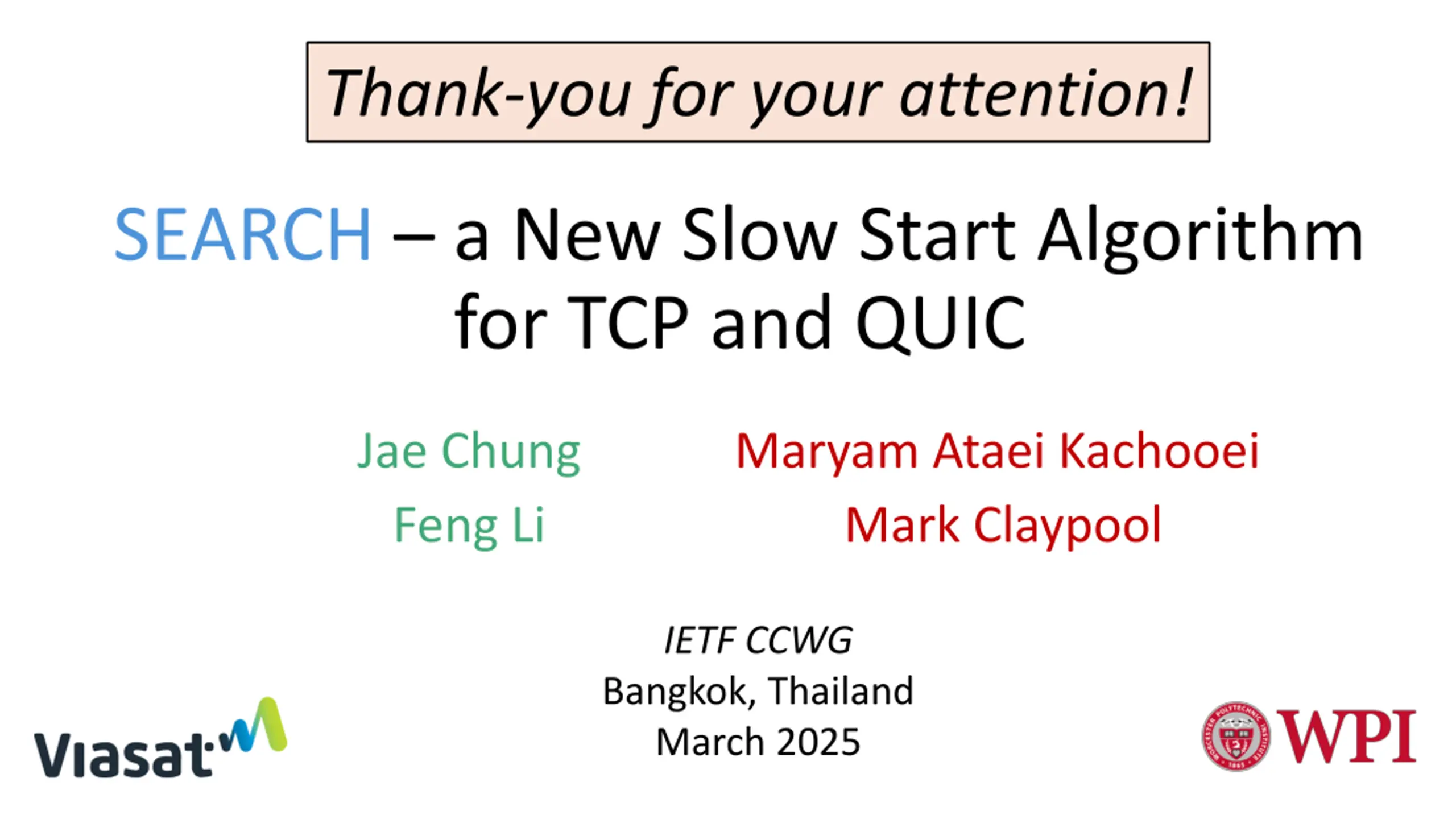 Thank-you for your attention!

SEARCH – a New Slow Start Algorithm for TCP and QUIC

Jae Chung
Feng Li

Maryam Ataei Kachooei
Mark Claypool

IETF CCWG
Bangkok, Thailand
March 2025

Viasat

WORCESTER POLYTECHNIC INSTITUTE 1865

WPI